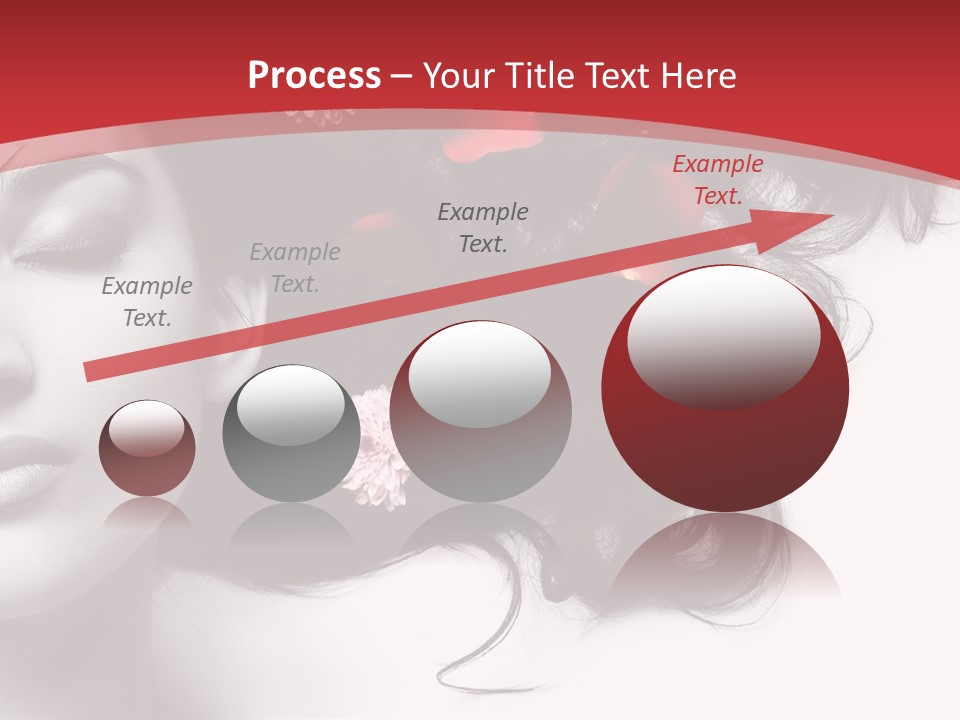 Process – Your Title Text Here

Example Text.

Example Text.

Example Text.

Example Text.